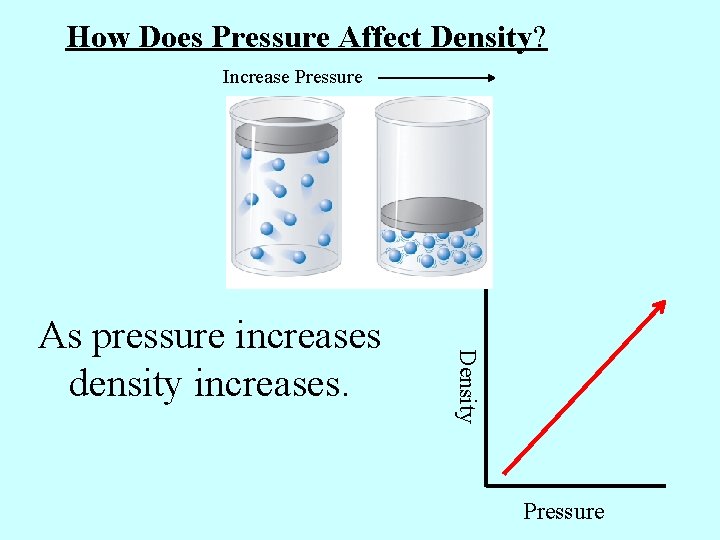 How Does Pressure Affect Density?

Increase Pressure

As pressure increases density increases.

Density

Pressure